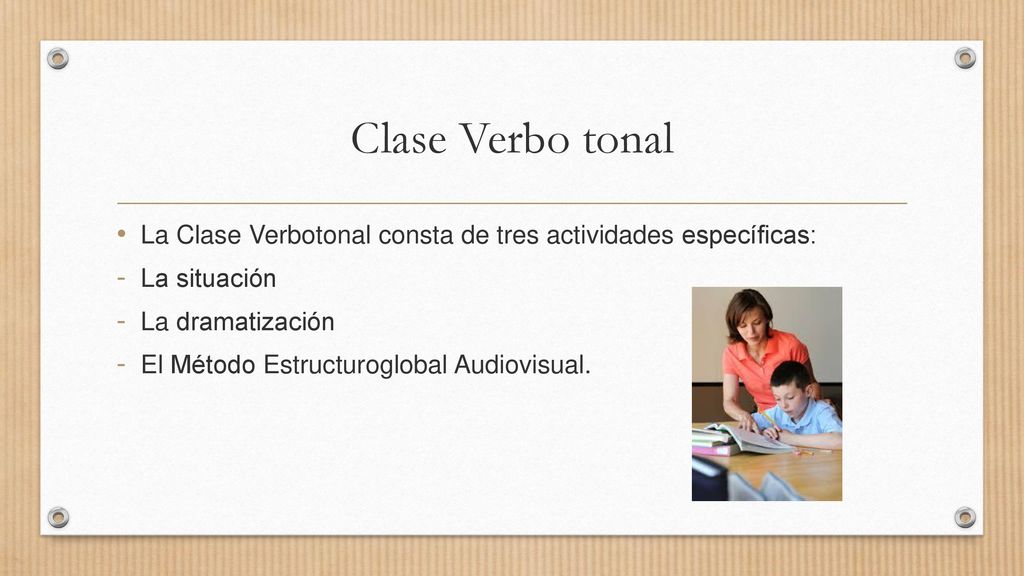 Clase Verbo tonal

• La Clase Verbotonal consta de tres actividades específicas:
- La situación
- La dramatización
- El Método Estructuroglobal Audiovisual.